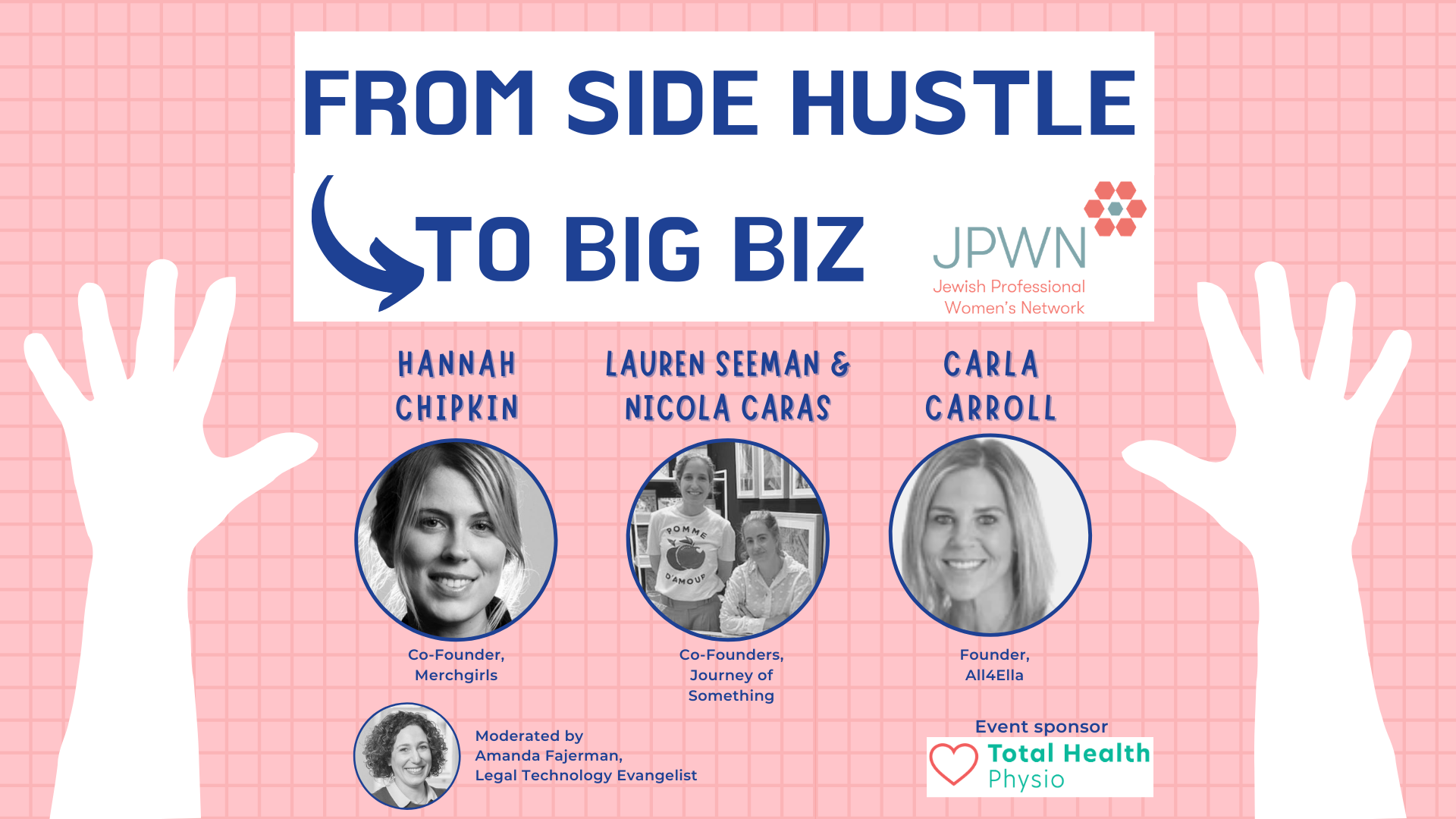 FROM SIDE HUSTLE
TO BIG BIZ

JPWN
Jewish Professional Women's Network

HANNAH CHIPKIN

LAUREN SEEMAN & NICOLA CARAS

CARLA CARROLL

POMME D'AMOUR

Co-Founder, Merchgirls

Co-Founders, Journey of Something

Founder, All4Ella

Moderated by Amanda Fajerman, Legal Technology Evangelist

Event sponsor
Total Health Physio